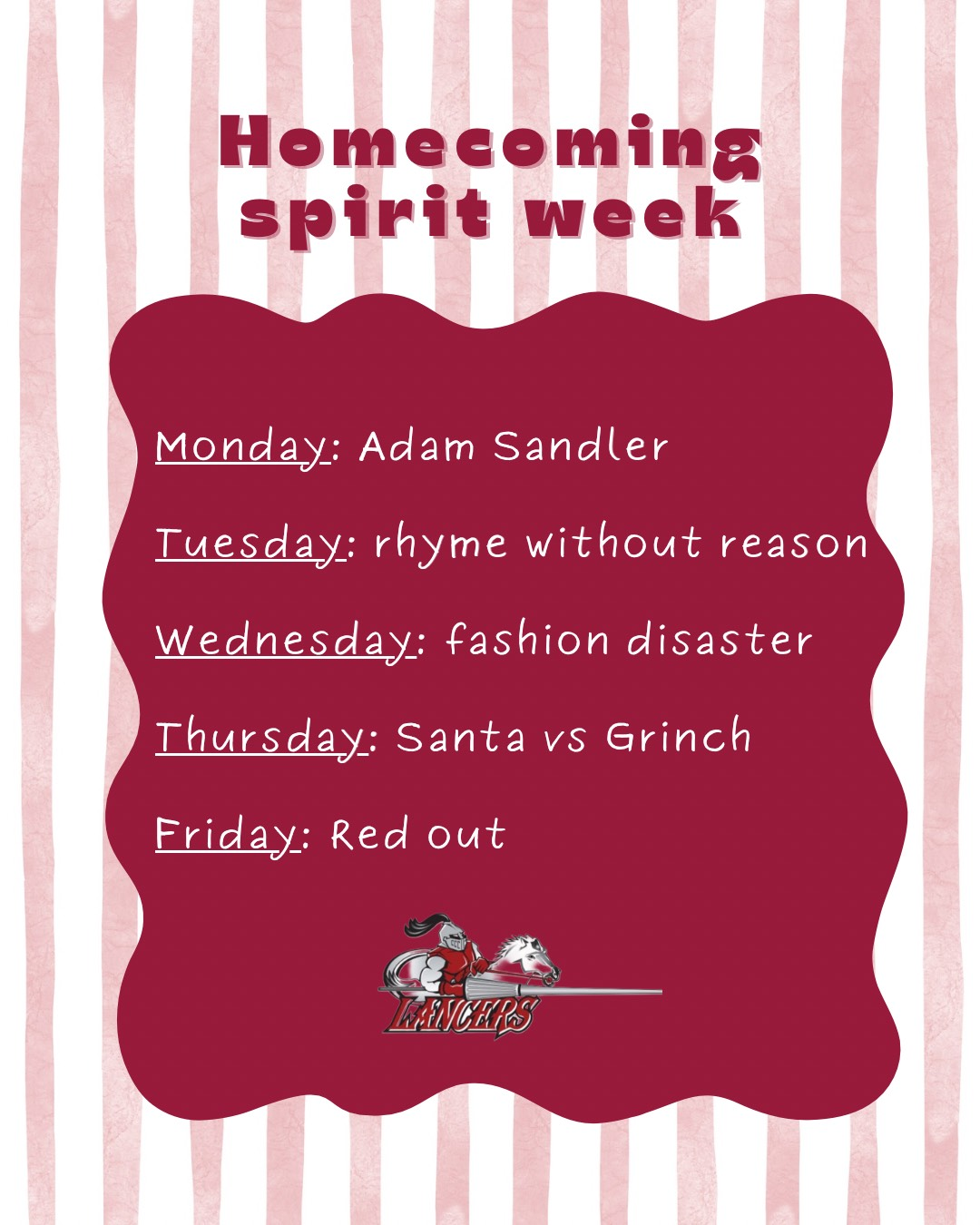 Homecoming spirit week

Monday: Adam Sandler

Tuesday: rhyme without reason

Wednesday: fashion disaster

Thursday: Santa vs Grinch

Friday: Red out

LANCERS